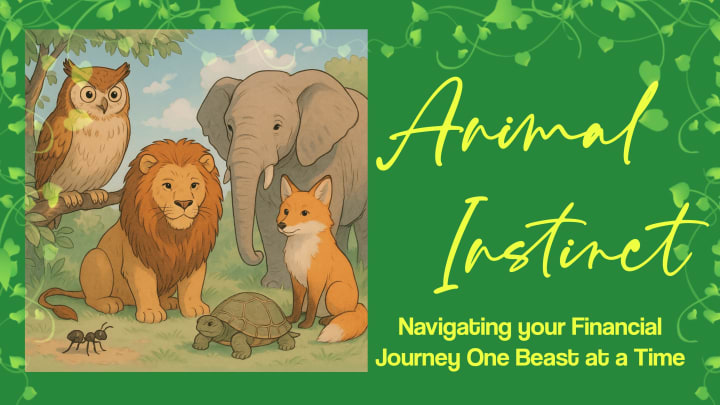 Animal Instinct

Navigating your Financial Journey One Beast at a Time